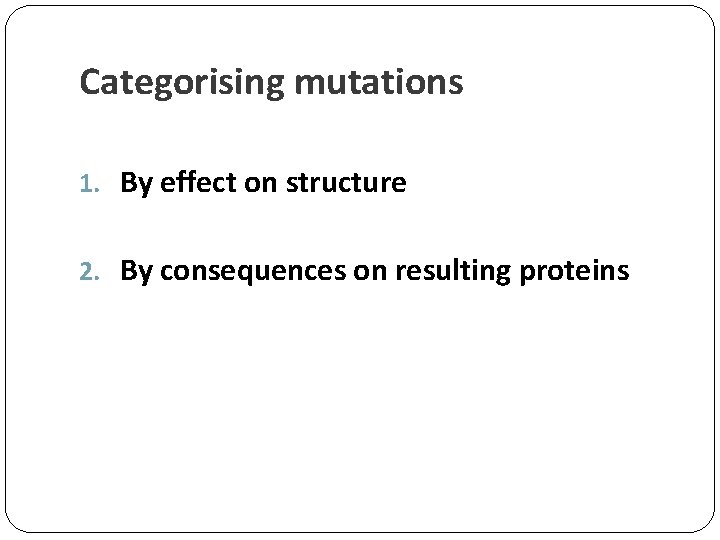 Categorising mutations

1. By effect on structure

2. By consequences on resulting proteins